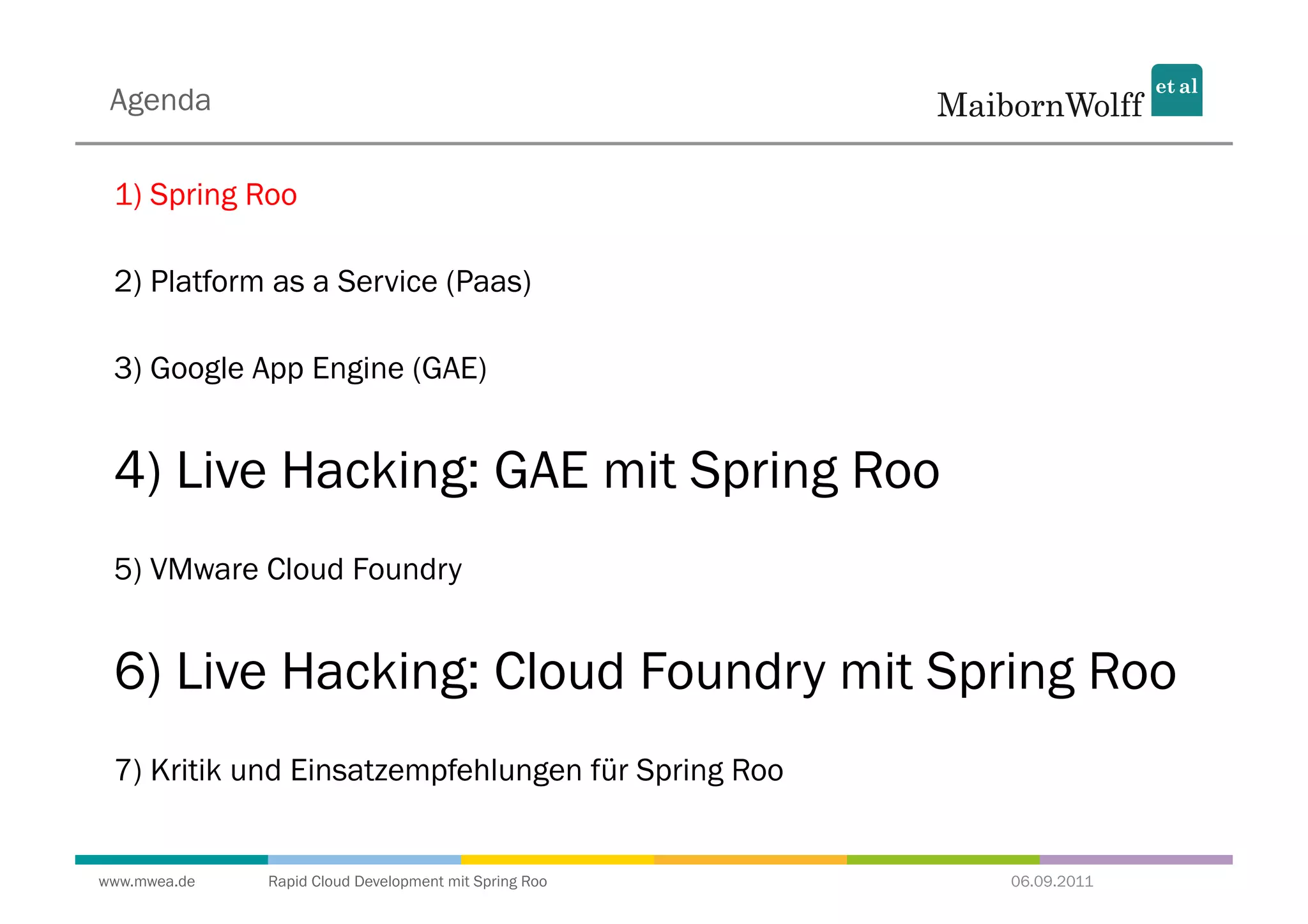 Agenda

MaibornWolff et al

1) Spring Roo

2) Platform as a Service (Paas)

3) Google App Engine (GAE)

4) Live Hacking: GAE mit Spring Roo

5) VMware Cloud Foundry

6) Live Hacking: Cloud Foundry mit Spring Roo

7) Kritik und Einsatzempfehlungen für Spring Roo

www.mwea.de Rapid Cloud Development mit Spring Roo 06.09.2011